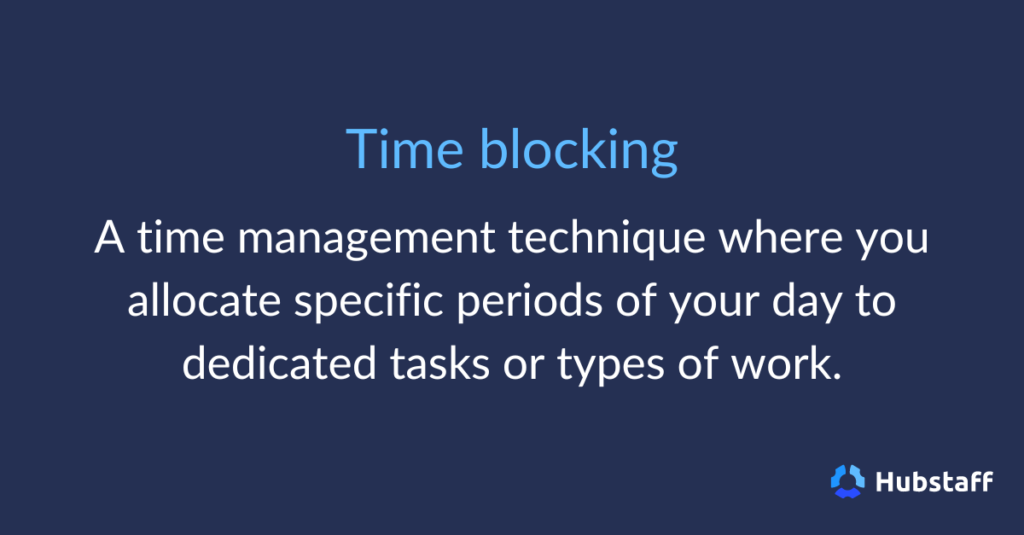 Time blocking

A time management technique where you allocate specific periods of your day to dedicated tasks or types of work.

Hubstaff